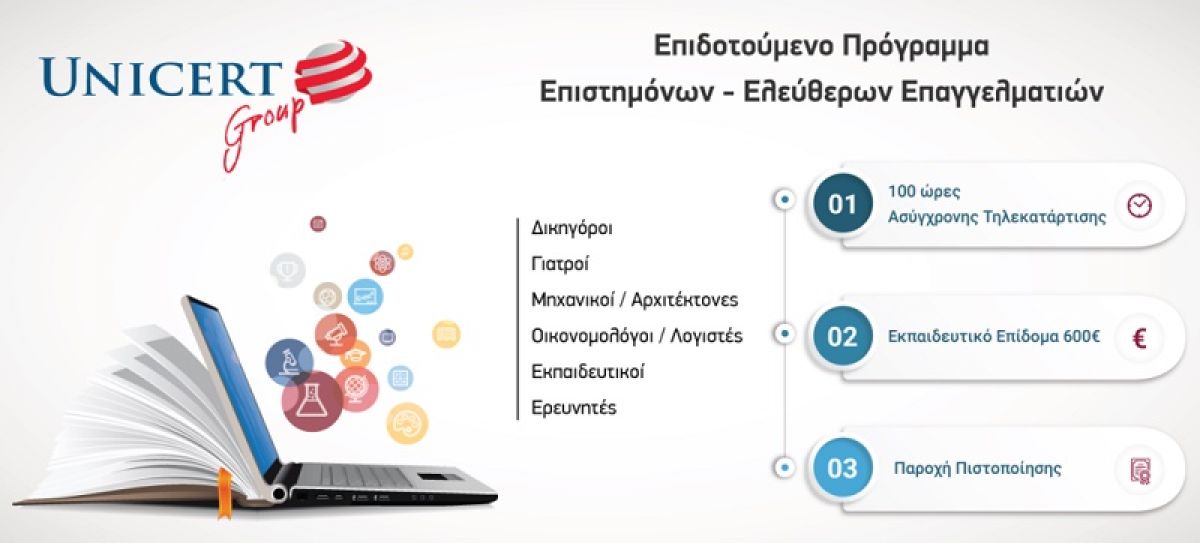 UNICERT Group

Επιδοτούμενο Πρόγραμμα
Επιστημόνων - Ελεύθερων Επαγγελματιών

Δικηγόροι
Γιατροί
Μηχανικοί / Αρχιτέκτονες
Οικονομολόγοι / Λογιστές
Εκπαιδευτικοί
Ερευνητές

01 100 ώρες Ασύγχρονης Τηλεκατάρτισης

02 Εκπαιδευτικό Επίδομα 600€

€

03 Παροχή Πιστοποίησης